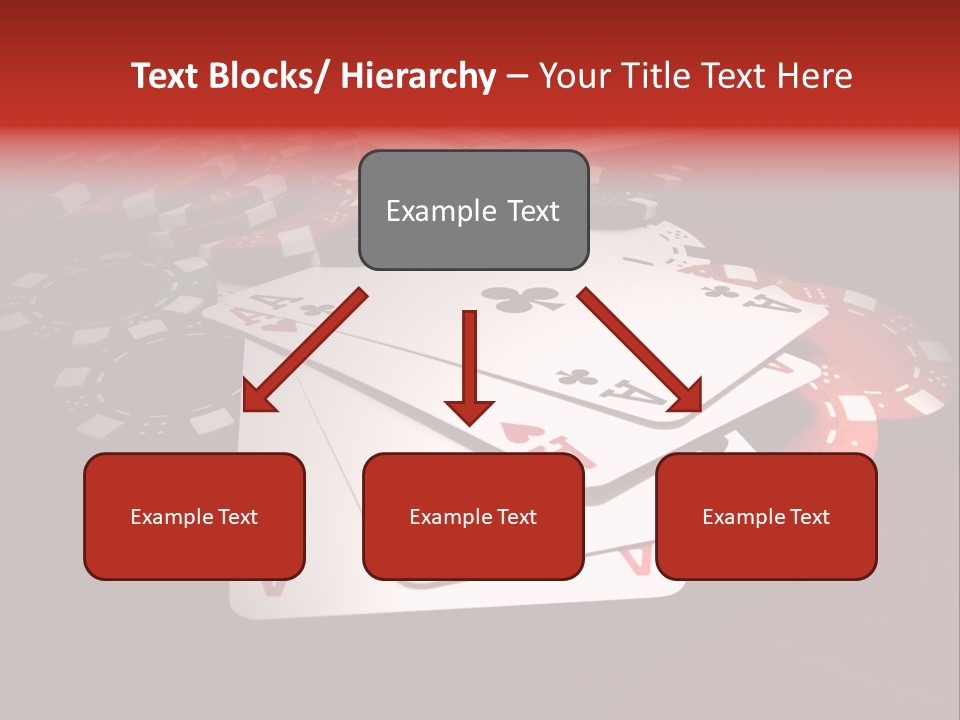 Text Blocks/ Hierarchy – Your Title Text Here

Example Text

Example Text

Example Text

Example Text